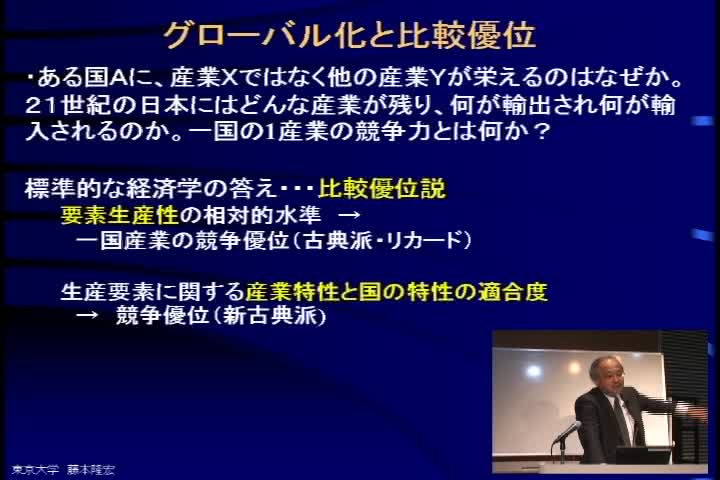 グローバル化と比較優位

・ある国Aに、産業Xではなく他の産業Yが栄えるのはなぜか。21世紀の日本にはどんな産業が残り、何が輸出され何が輸入されるのか。一国の1産業の競争力とは何か？

標準的な経済学の答え・・・比較優位説
要素生産性の相対的水準 →
一国産業の競争優位（古典派・リカード）

生産要素に関する産業特性と国の特性の適合度
→ 競争優位（新古典派）

東京大学 藤本隆宏